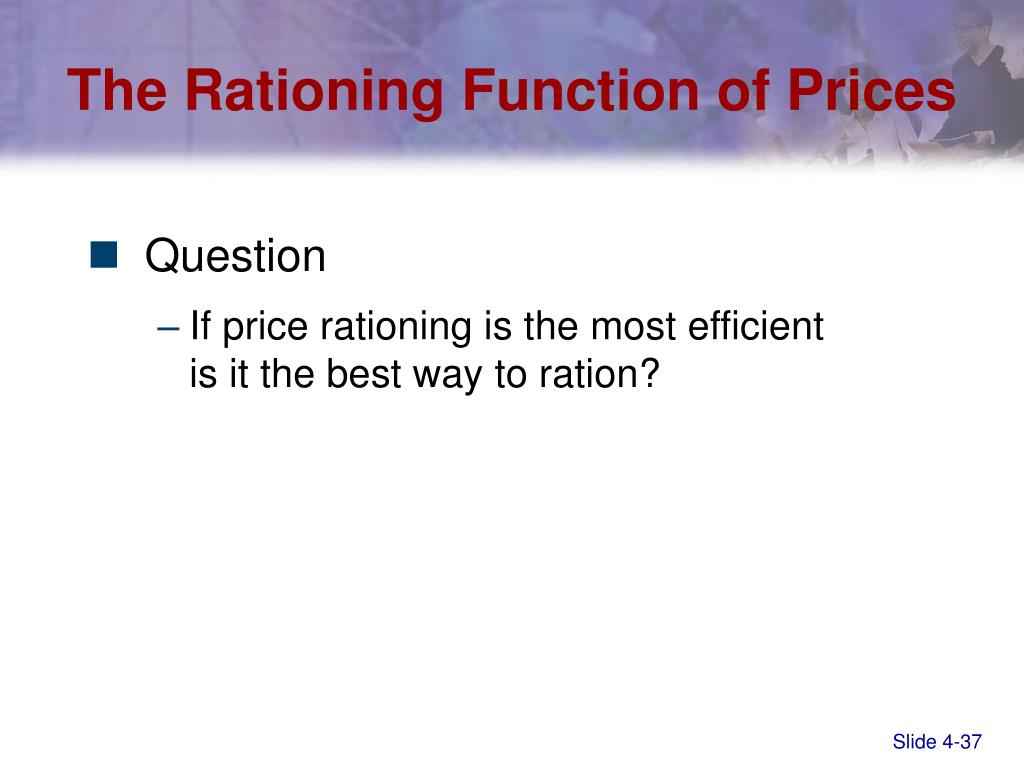 The Rationing Function of Prices

Question

– If price rationing is the most efficient is it the best way to ration?

Slide 4-37